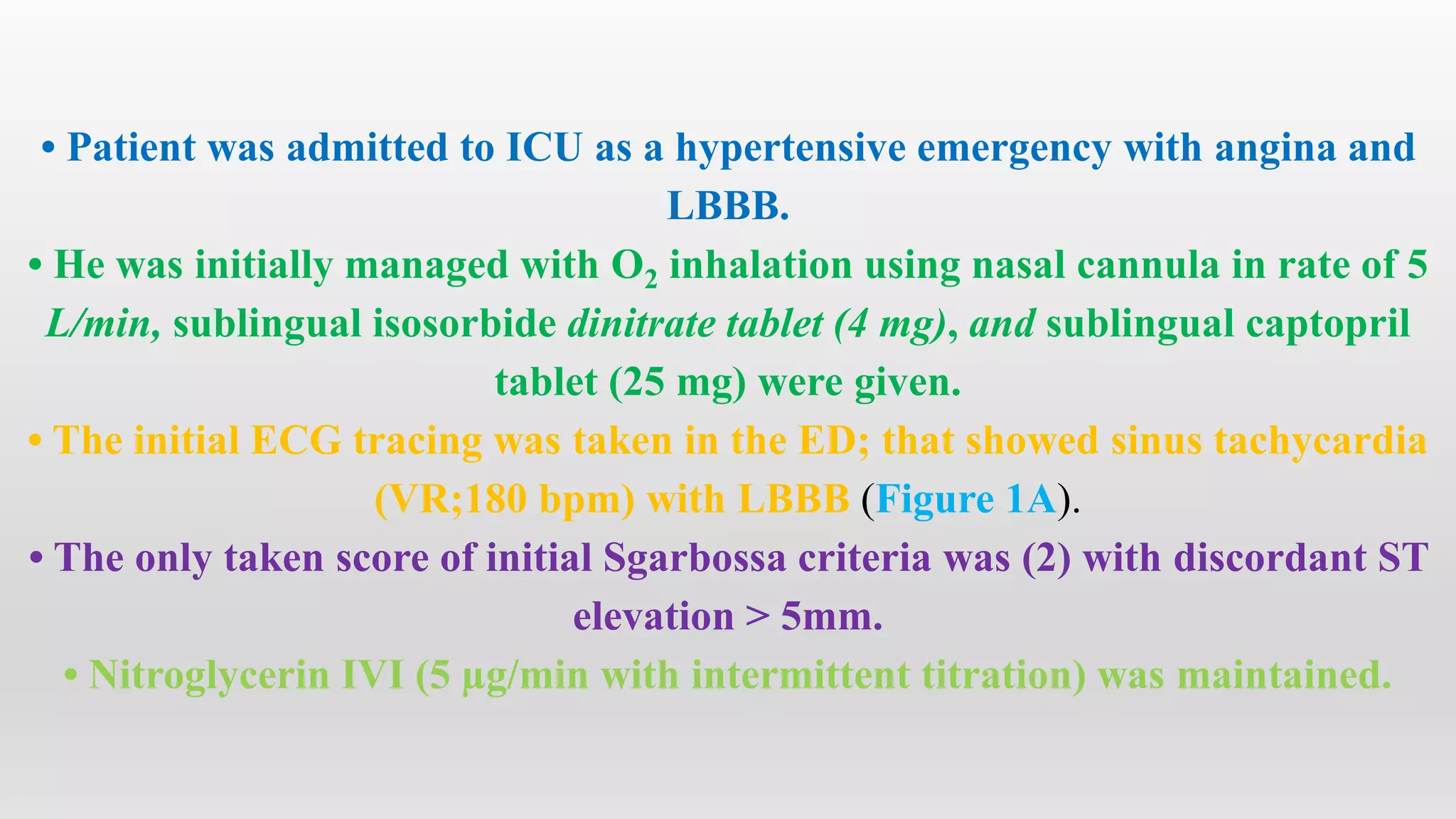 • Patient was admitted to ICU as a hypertensive emergency with angina and LBBB.

• He was initially managed with $O_2$ inhalation using nasal cannula in rate of 5 L/min, sublingual isosorbide dinitrate tablet (4 mg), and sublingual captopril tablet (25 mg) were given.

• The initial ECG tracing was taken in the ED; that showed sinus tachycardia (VR;180 bpm) with LBBB (Figure 1A).

• The only taken score of initial Sgarbossa criteria was (2) with discordant ST elevation > 5mm.

• Nitroglycerin IVI (5 µg/min with intermittent titration) was maintained.